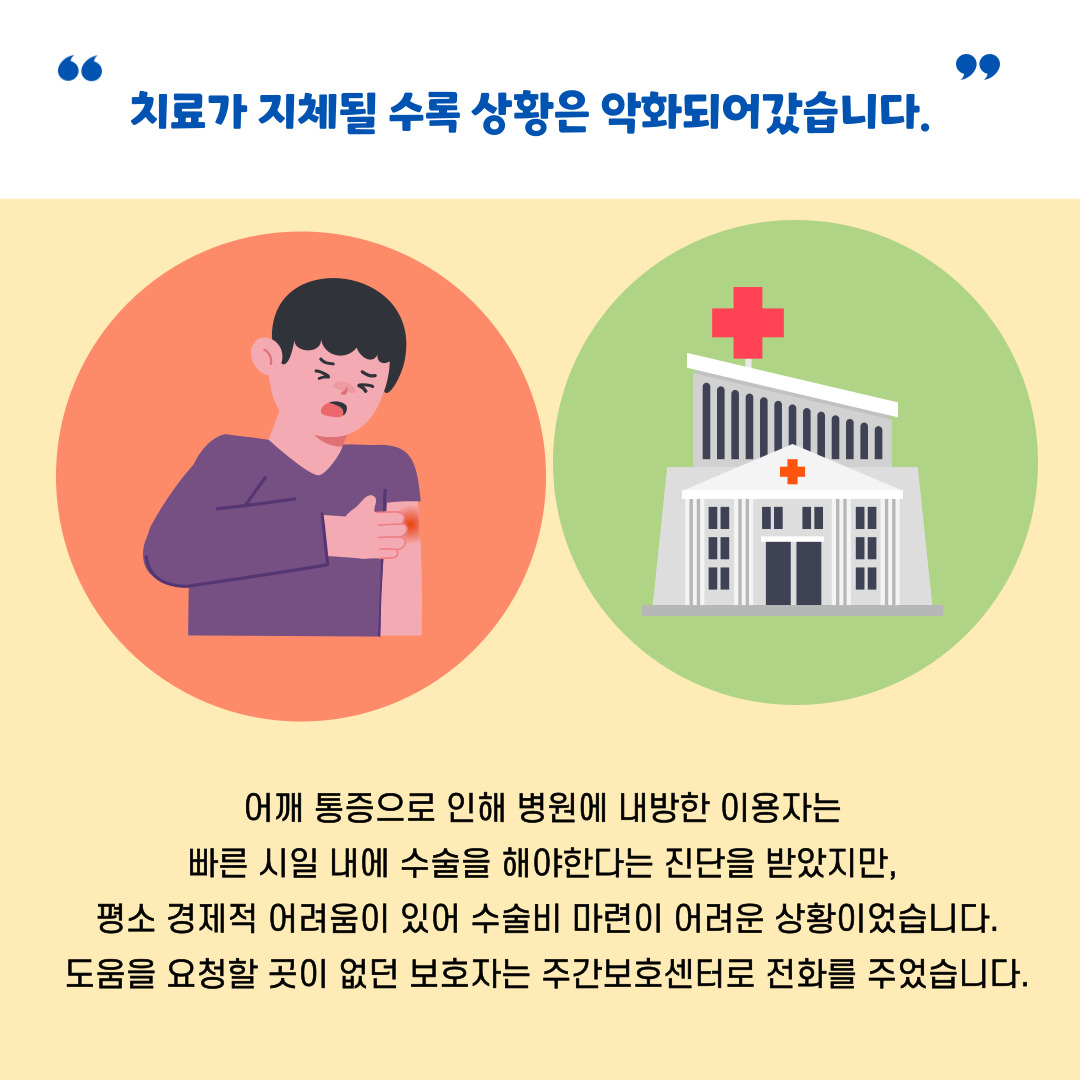 “ 치료가 지체될 수록 상황은 악화되어갔습니다. ”

어깨 통증으로 인해 병원에 내방한 이용자는 빠른 시일 내에 수술을 해야한다는 진단을 받았지만, 평소 경제적 어려움이 있어 수술비 마련이 어려운 상황이었습니다. 도움을 요청할 곳이 없던 보호자는 주간보호센터로 전화를 주었습니다.